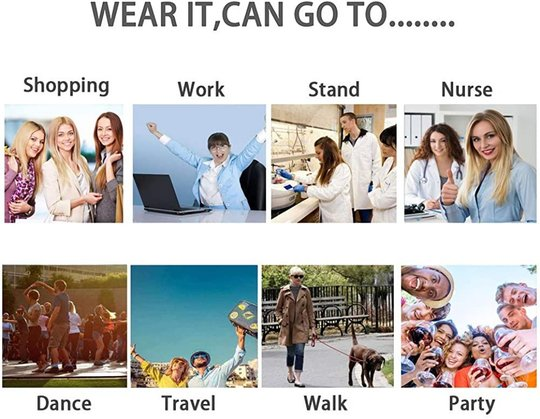 WEAR IT,CAN GO TO........

Shopping

Work

Stand

Nurse

Dance

Travel

Walk

Party